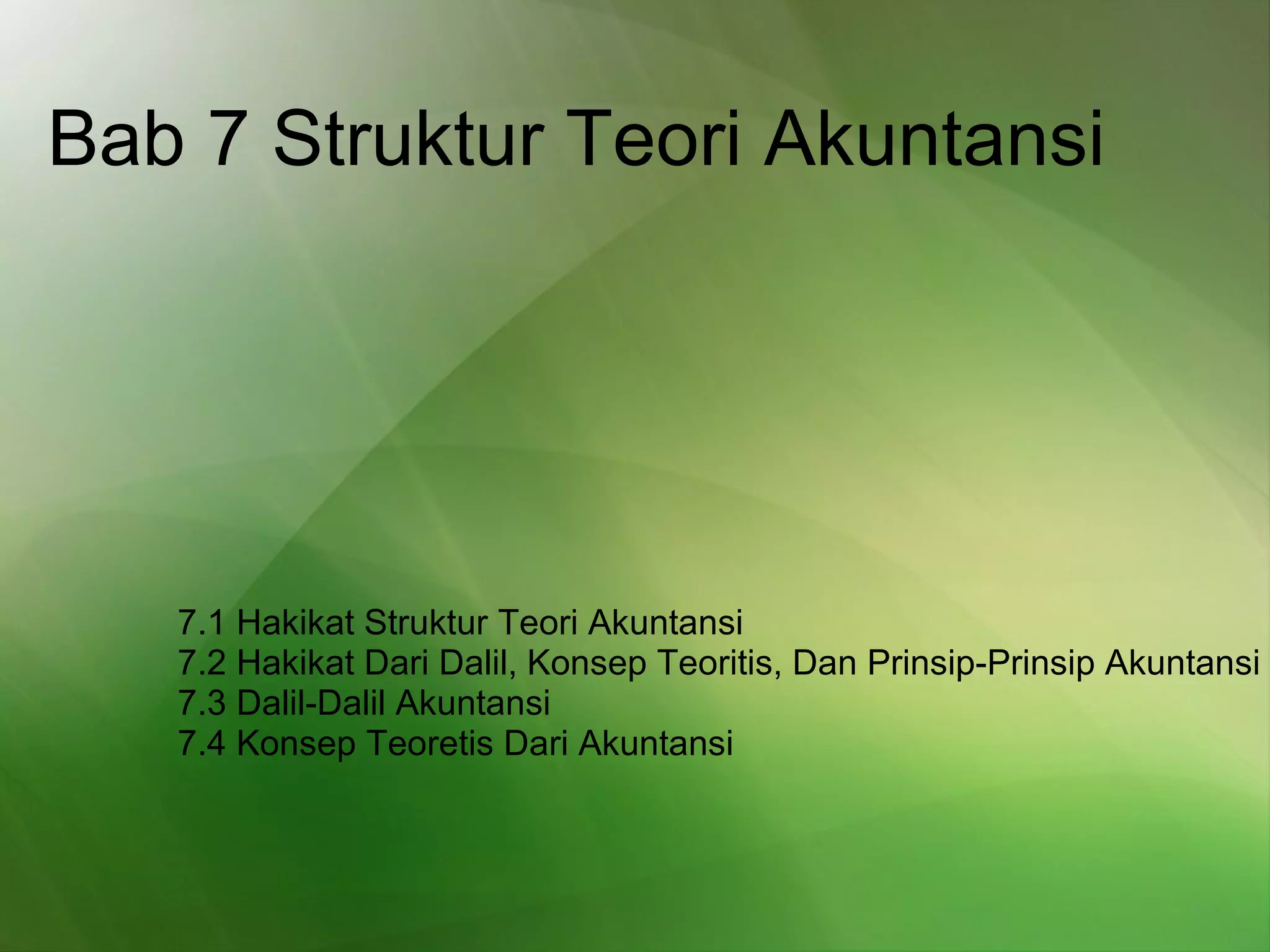 Bab 7 Struktur Teori Akuntansi

7.1 Hakikat Struktur Teori Akuntansi
7.2 Hakikat Dari Dalil, Konsep Teoritis, Dan Prinsip-Prinsip Akuntansi
7.3 Dalil-Dalil Akuntansi
7.4 Konsep Teoretis Dari Akuntansi